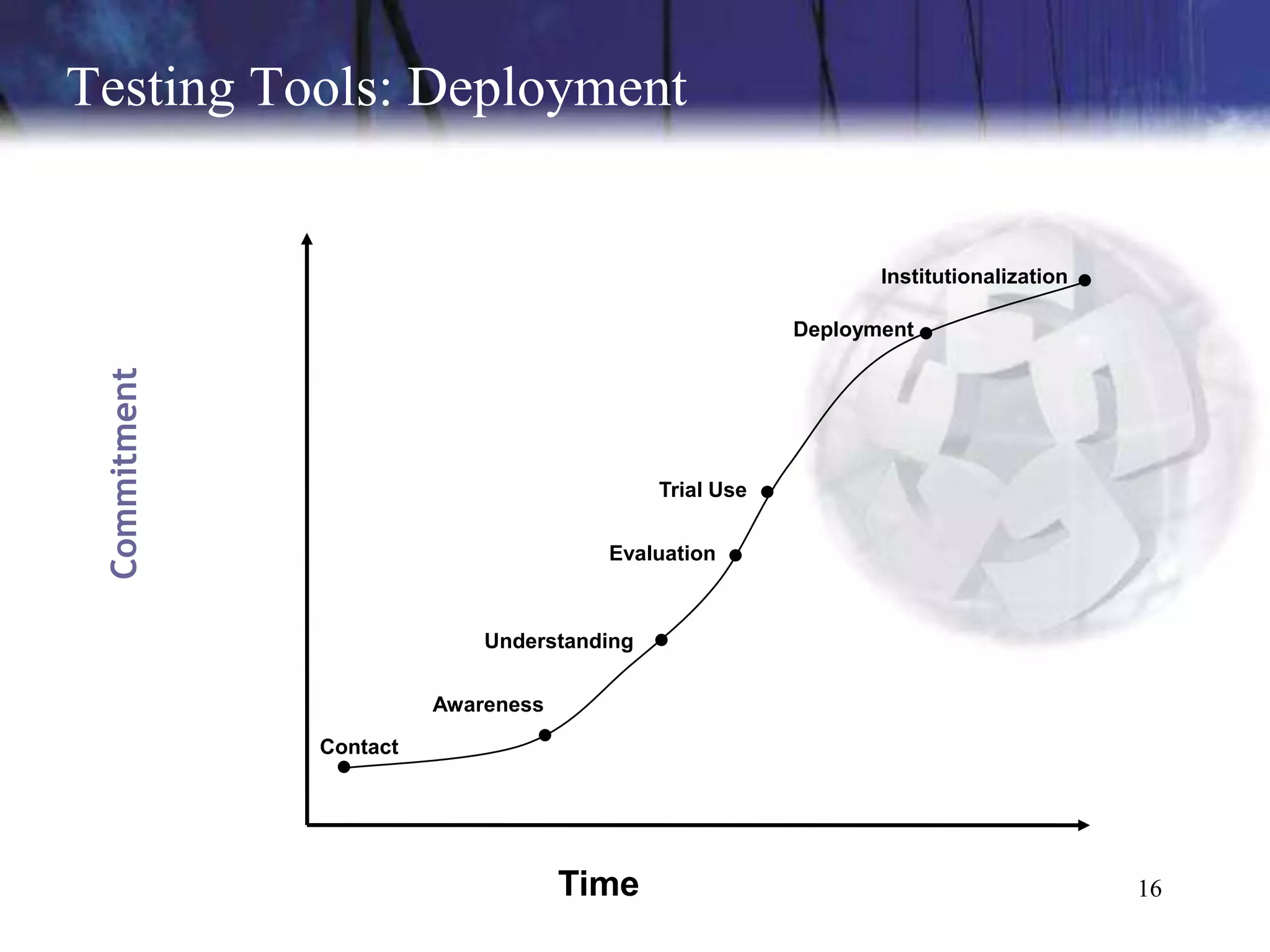 Testing Tools: Deployment

Commitment

Institutionalization

Deployment

Trial Use

Evaluation

Understanding

Awareness

Contact

Time

16